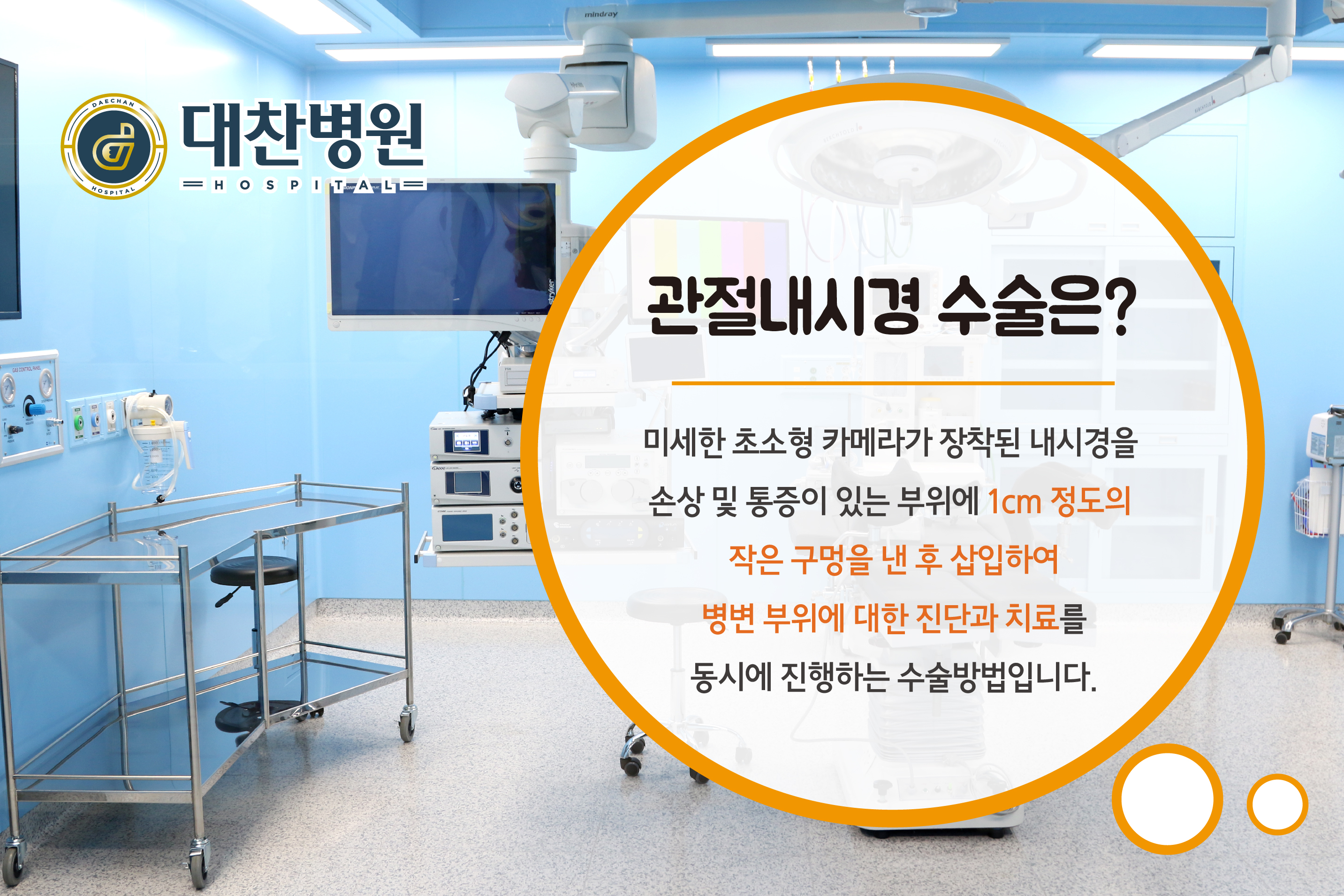 DAECHAN HOSPITAL

대찬병원
HOSPITAL

mindray

stryker

관절내시경 수술은?

미세한 초소형 카메라가 장착된 내시경을 손상 및 통증이 있는 부위에 1cm 정도의 작은 구멍을 낸 후 삽입하여 병변 부위에 대한 진단과 치료를 동시에 진행하는 수술방법입니다.